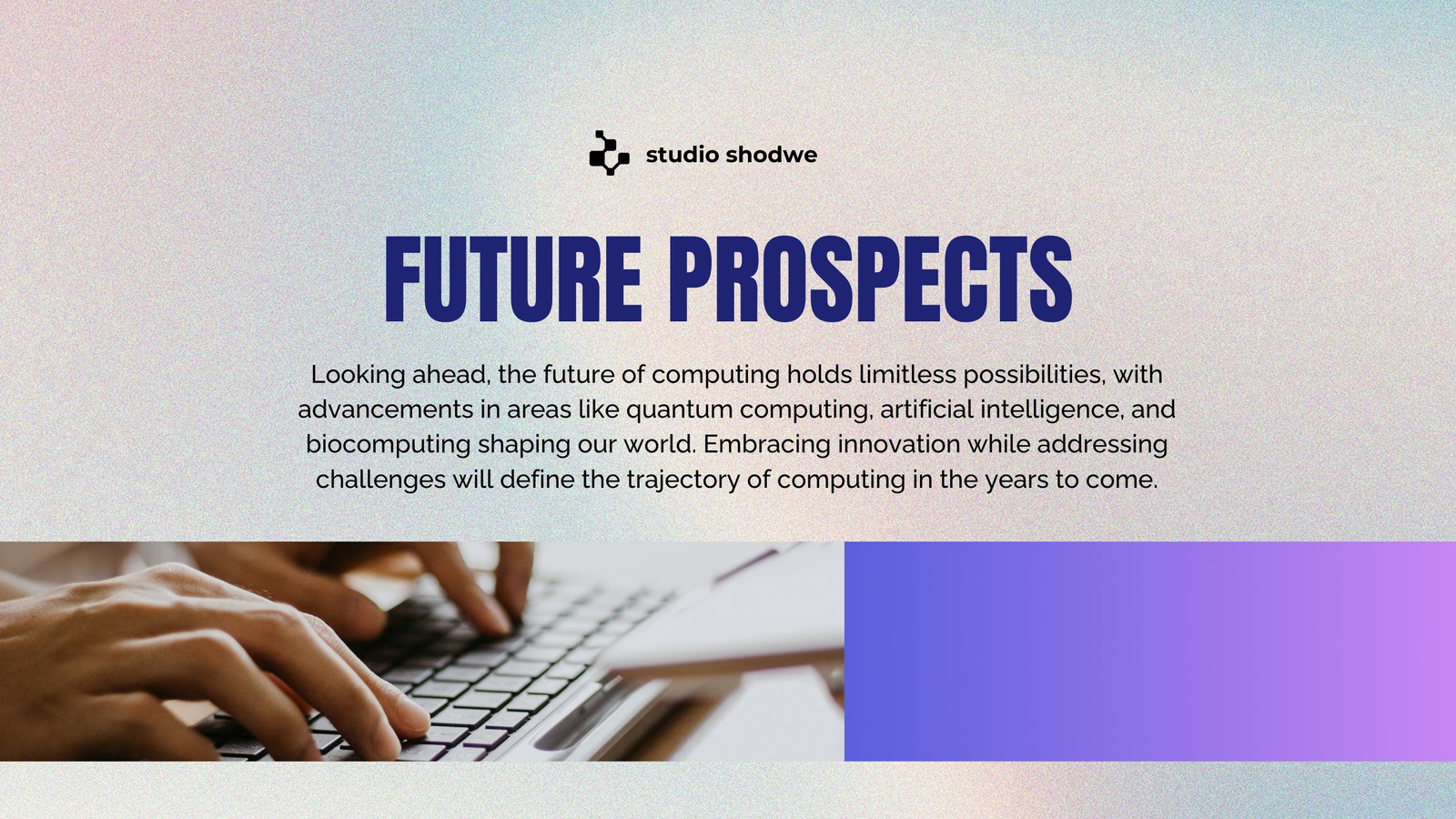 studio shodwe

FUTURE PROSPECTS

Looking ahead, the future of computing holds limitless possibilities, with advancements in areas like quantum computing, artificial intelligence, and biocomputing shaping our world. Embracing innovation while addressing challenges will define the trajectory of computing in the years to come.